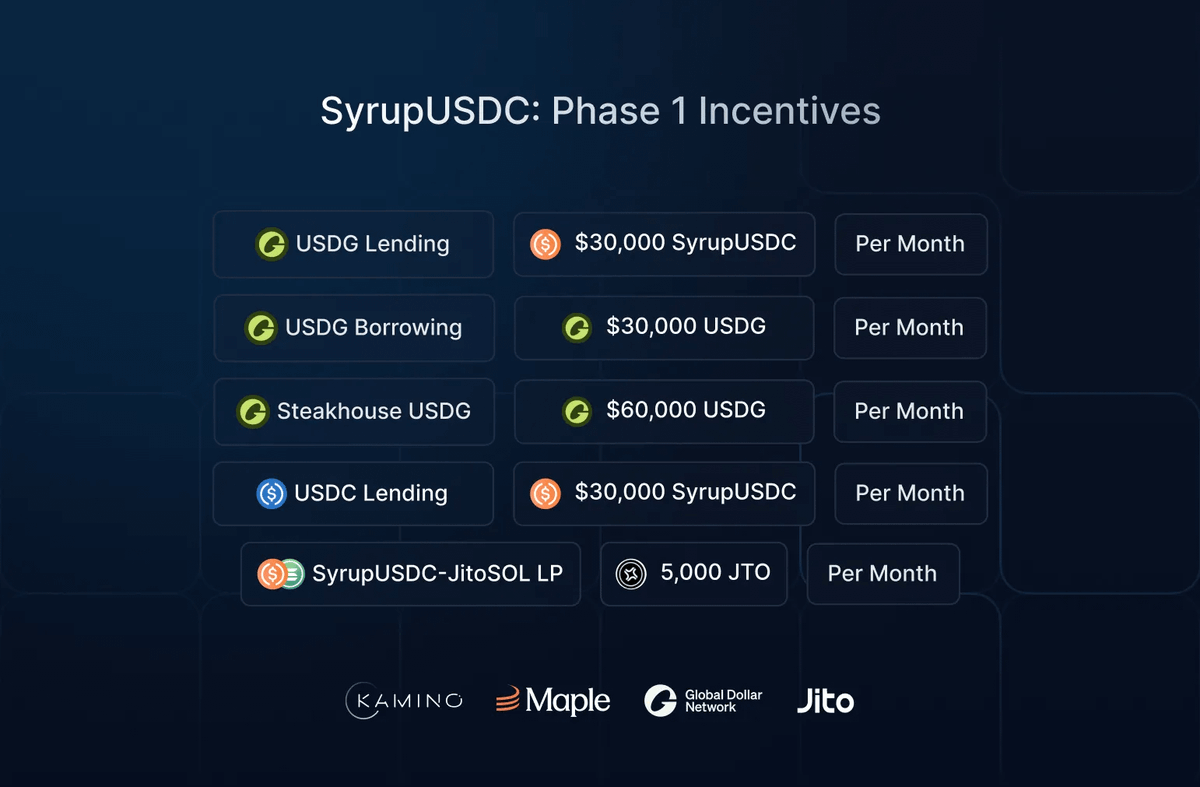 SyrupUSDC: Phase 1 Incentives

| | | |
|---|---|---|
| USDG Lending | \$30,000 SyrupUSDC | Per Month |
| USDG Borrowing | \$30,000 USDG | Per Month |
| Steakhouse USDG | \$60,000 USDG | Per Month |
| USDC Lending | \$30,000 SyrupUSDC | Per Month |
| SyrupUSDC-JitoSOL LP | 5,000 JTO | Per Month |

KAMINO Maple Global Dollar Network Jito